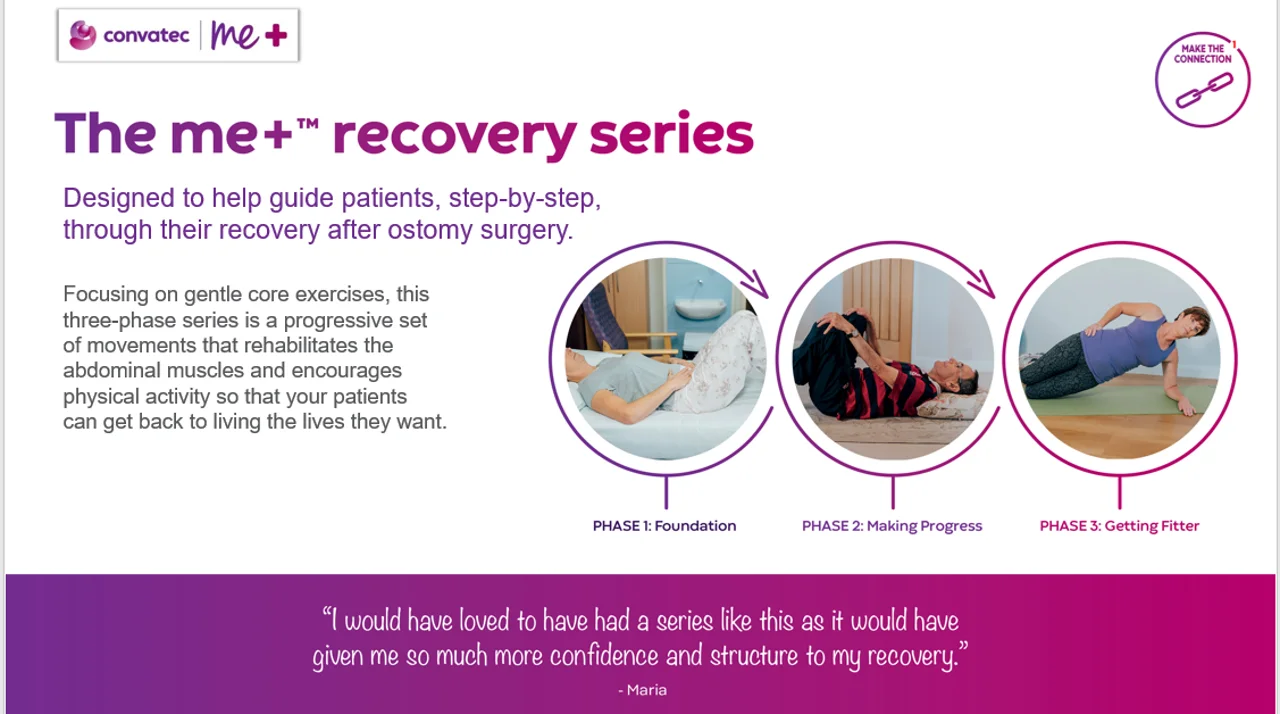 convatec | me+

MAKE THE CONNECTION 1

The me+™ recovery series

Designed to help guide patients, step-by-step, through their recovery after ostomy surgery.

Focusing on gentle core exercises, this three-phase series is a progressive set of movements that rehabilitates the abdominal muscles and encourages physical activity so that your patients can get back to living the lives they want.

PHASE 1: Foundation

PHASE 2: Making Progress

PHASE 3: Getting Fitter

"I would have loved to have had a series like this as it would have given me so much more confidence and structure to my recovery."

- Maria